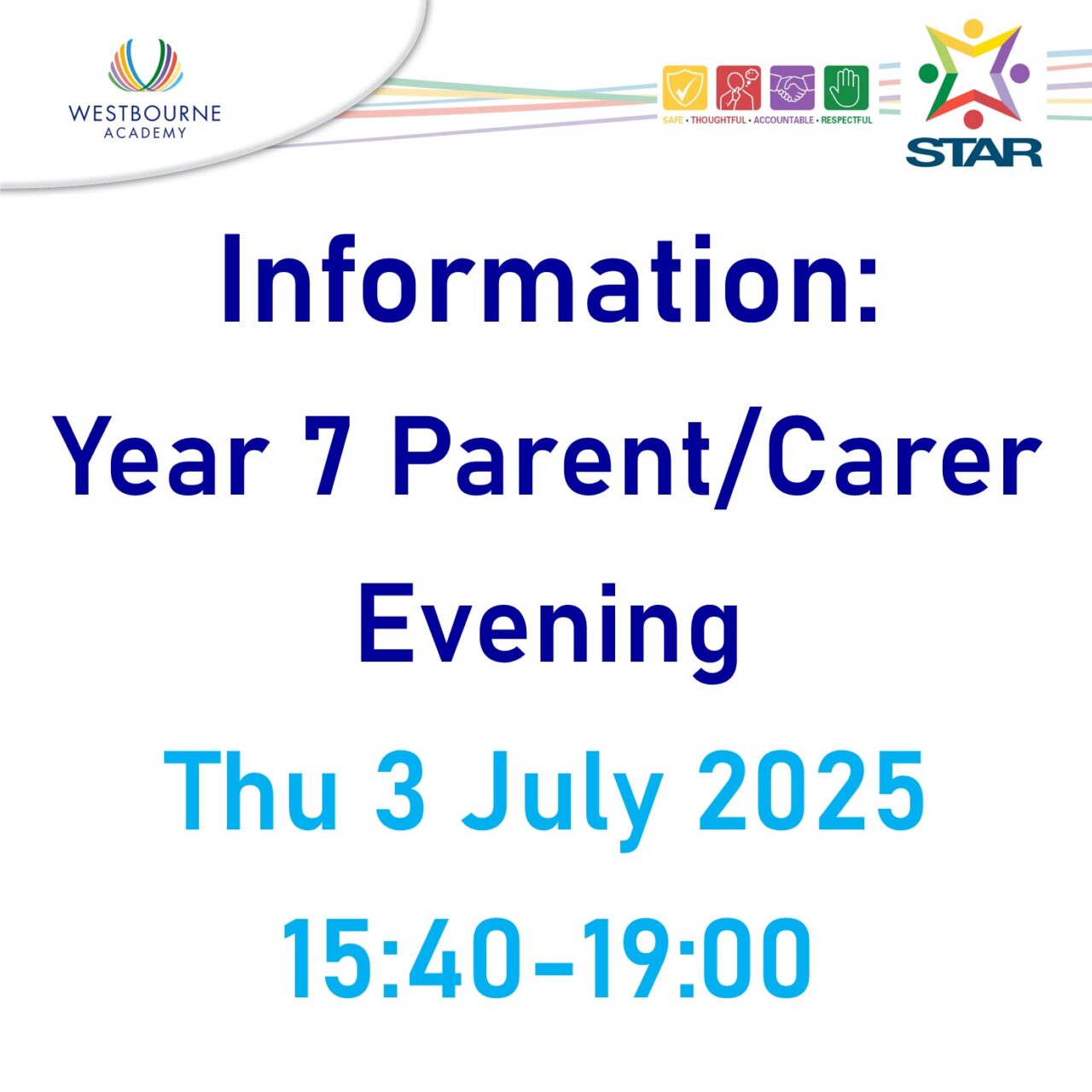 WESTBOURNE
ACADEMY

SAFE • THOUGHTFUL • ACCOUNTABLE • RESPECTFUL

STAR

Information:
Year 7 Parent/Carer Evening

Thu 3 July 2025
15:40-19:00